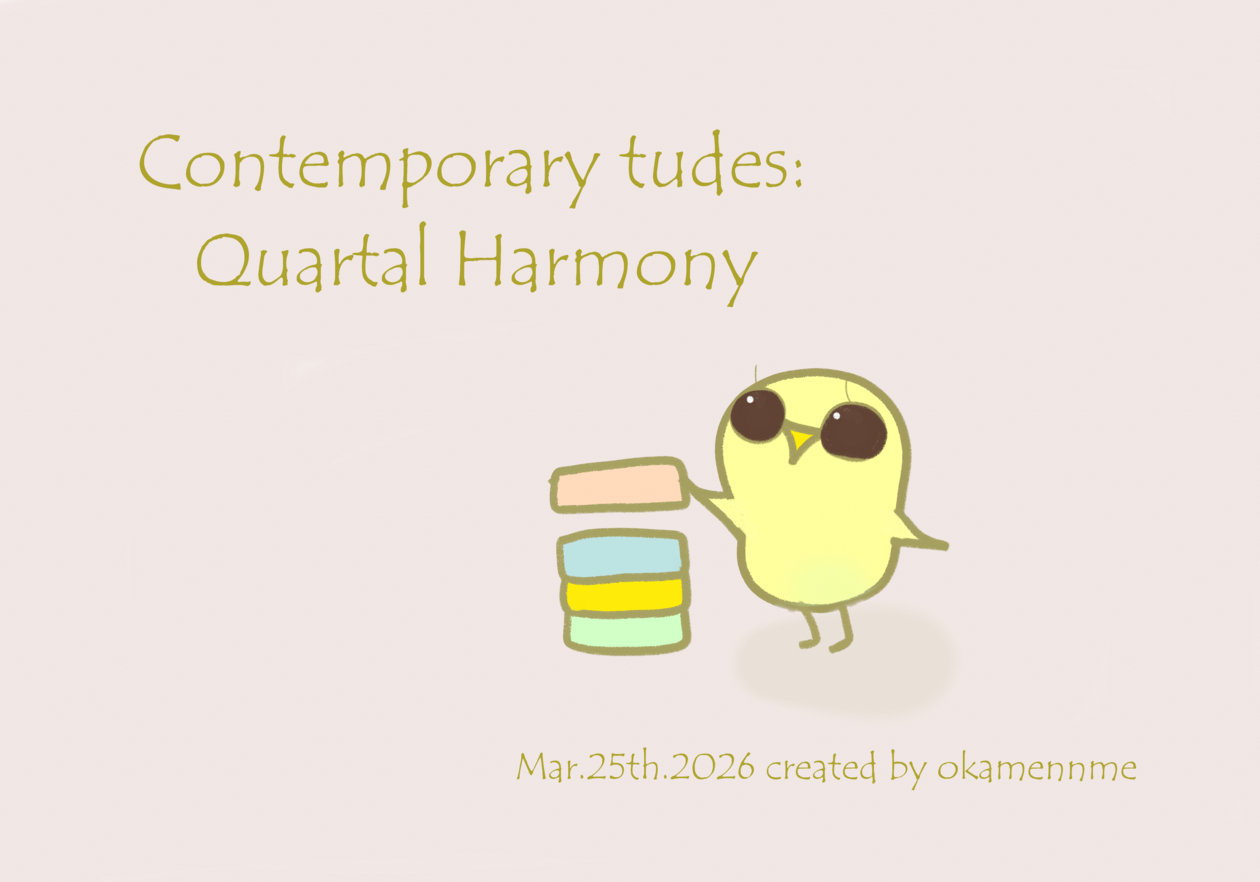 Contemporary tudes:
Quartal Harmony

Mar.25th.2026 created by okamennme